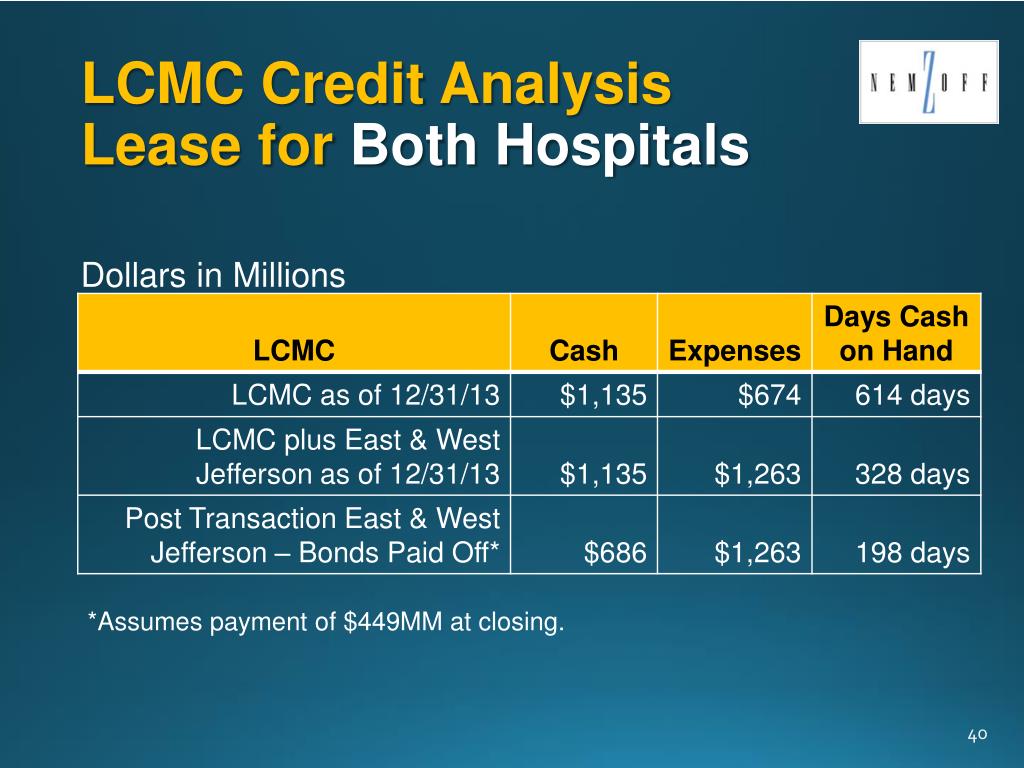 LCMC Credit Analysis
Lease for Both Hospitals

NEMZOFF

Dollars in Millions

| LCMC | Cash | Expenses | Days Cash on Hand |
|---|---|---|---|
| LCMC as of 12/31/13 | \$1,135 | \$674 | 614 days |
| LCMC plus East & West Jefferson as of 12/31/13 | \$1,135 | \$1,263 | 328 days |
| Post Transaction East & West Jefferson – Bonds Paid Off* | \$686 | \$1,263 | 198 days |

*Assumes payment of \$449MM at closing.

40